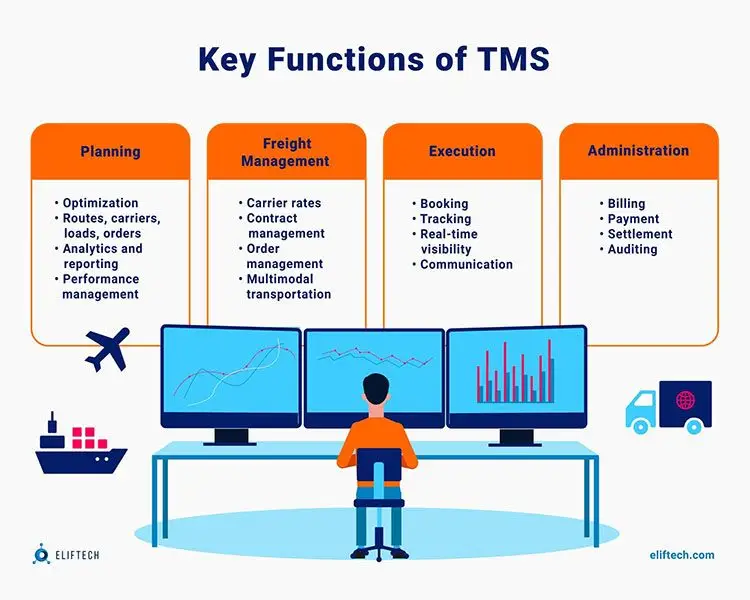 Key Functions of TMS

Planning

• Optimization
• Routes, carriers, loads, orders
• Analytics and reporting
• Performance management

Freight Management

• Carrier rates
• Contract management
• Order management
• Multimodal transportation

Execution

• Booking
• Tracking
• Real-time visibility
• Communication

Administration

• Billing
• Payment
• Settlement
• Auditing

ELIFTECH

eliftech.com